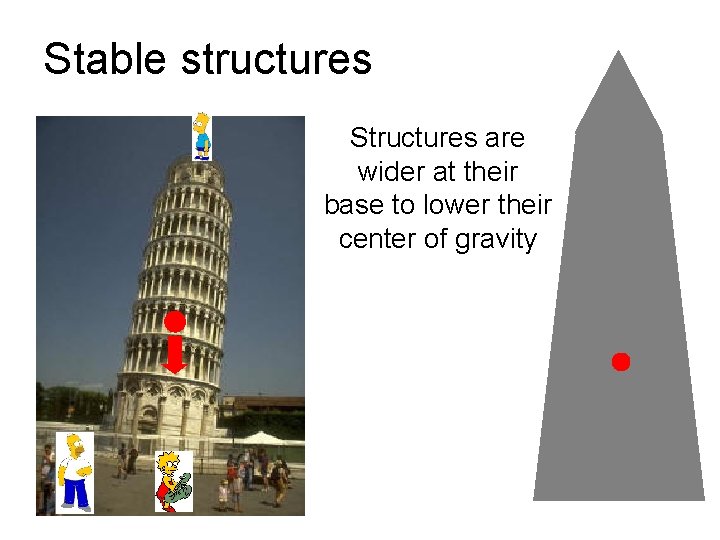 Stable structures

Structures are wider at their base to lower their center of gravity